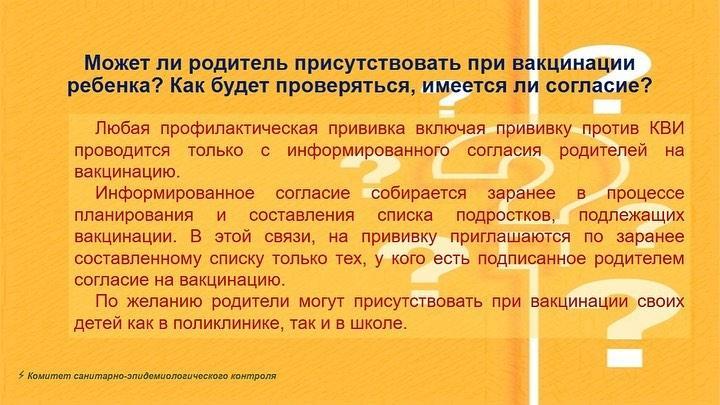 Может ли родитель присутствовать при вакцинации ребенка? Как будет проверяться, имеется ли согласие?

Любая профилактическая прививка включая прививку против КВИ проводится только с информированного согласия родителей на вакцинацию.

Информированное согласие собирается заранее в процессе планирования и составления списка подростков, подлежащих вакцинации. В этой связи, на прививку приглашаются по заранее составленному списку только тех, у кого есть подписанное родителем согласие на вакцинацию.

По желанию родители могут присутствовать при вакцинации своих детей как в поликлинике, так и в школе.

Комитет санитарно-эпидемиологического контроля